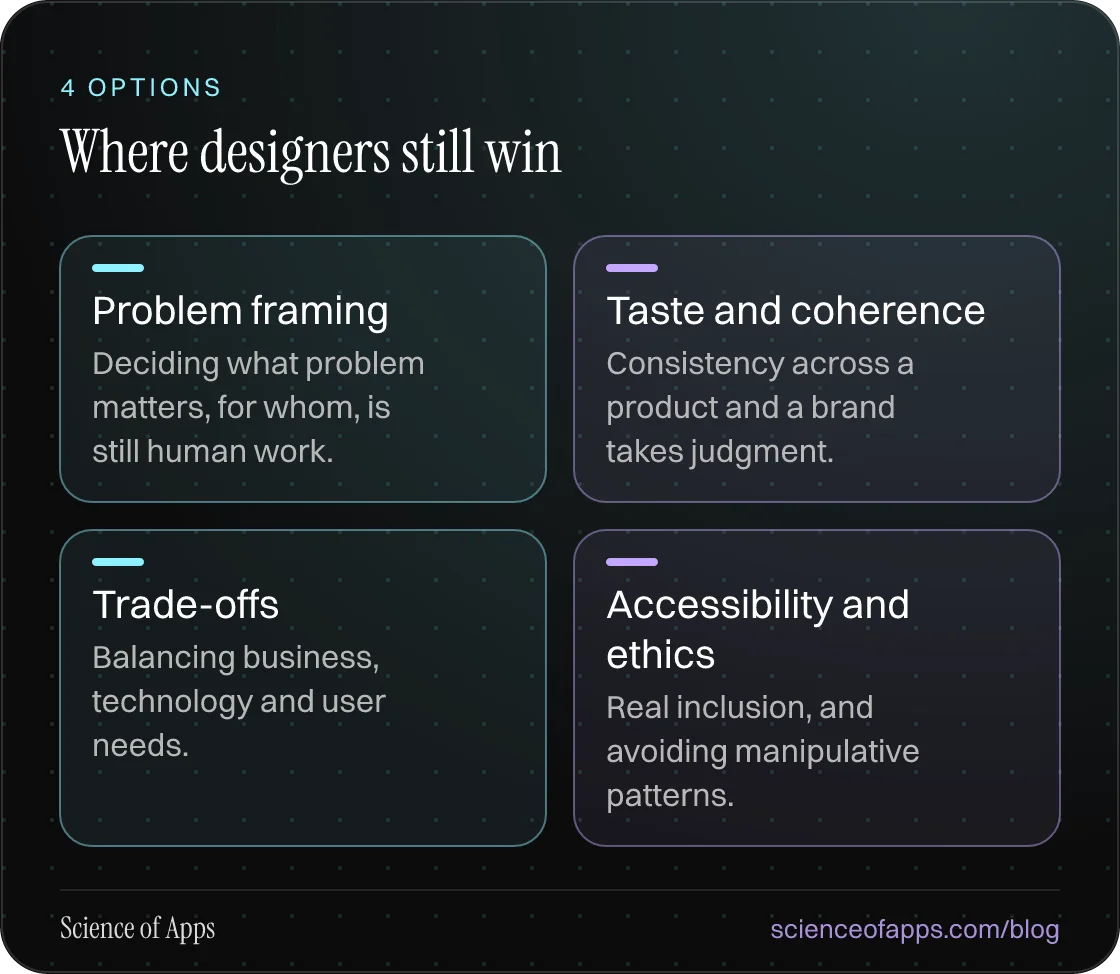 4 OPTIONS

Where designers still win

Problem framing

Deciding what problem matters, for whom, is still human work.

Taste and coherence

Consistency across a product and a brand takes judgment.

Trade-offs

Balancing business, technology and user needs.

Accessibility and ethics

Real inclusion, and avoiding manipulative patterns.

Science of Apps

scienceofapps.com/blog